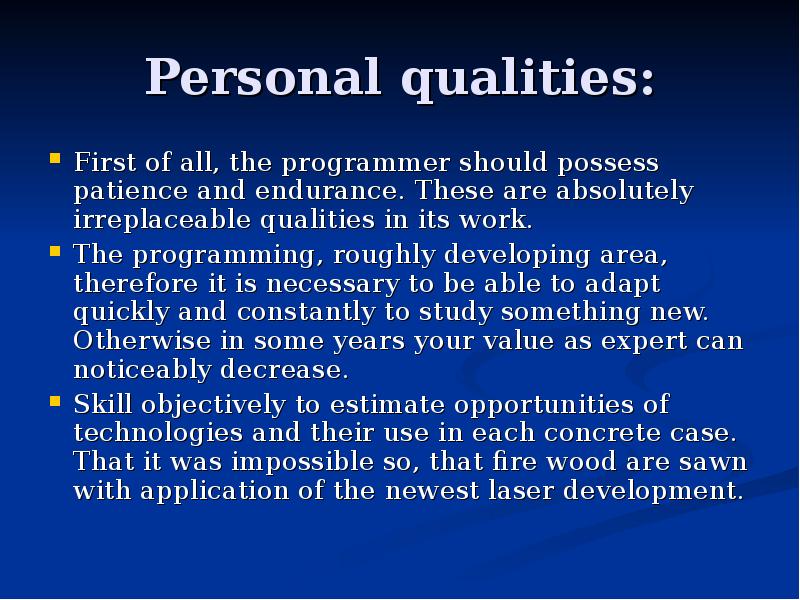 Personal qualities:

- First of all, the programmer should possess patience and endurance. These are absolutely irreplaceable qualities in its work.
- The programming, roughly developing area, therefore it is necessary to be able to adapt quickly and constantly to study something new. Otherwise in some years your value as expert can noticeably decrease.
- Skill objectively to estimate opportunities of technologies and their use in each concrete case. That it was impossible so, that fire wood are sawn with application of the newest laser development.